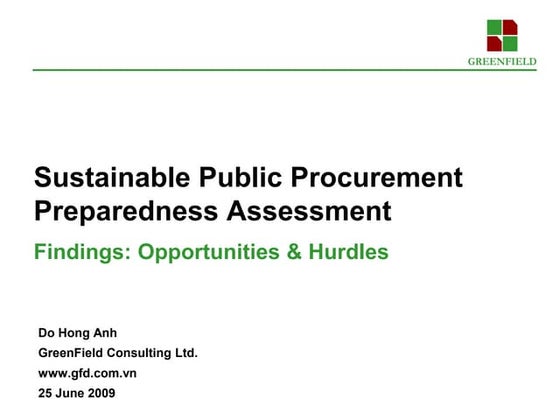 GREENFIELD

Sustainable Public Procurement Preparedness Assessment

Findings: Opportunities & Hurdles

Do Hong Anh
GreenField Consulting Ltd.
www.gfd.com.vn
25 June 2009